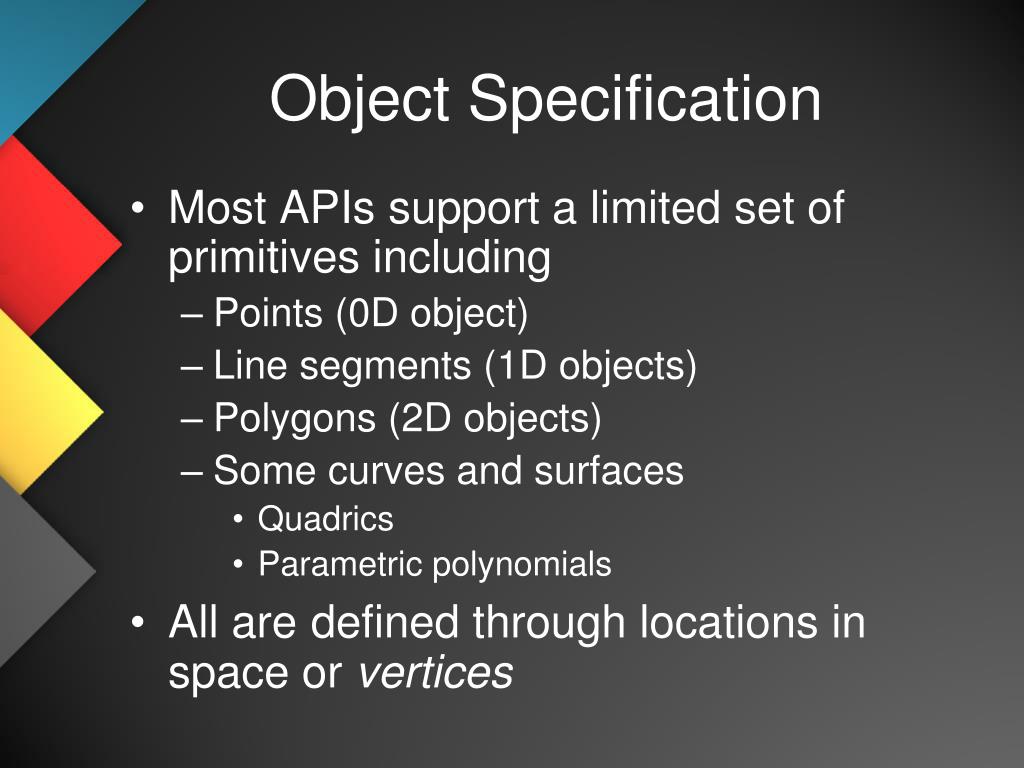 Object Specification

• Most APIs support a limited set of primitives including
– Points (0D object)
– Line segments (1D objects)
– Polygons (2D objects)
– Some curves and surfaces
• Quadrics
• Parametric polynomials
• All are defined through locations in space or vertices